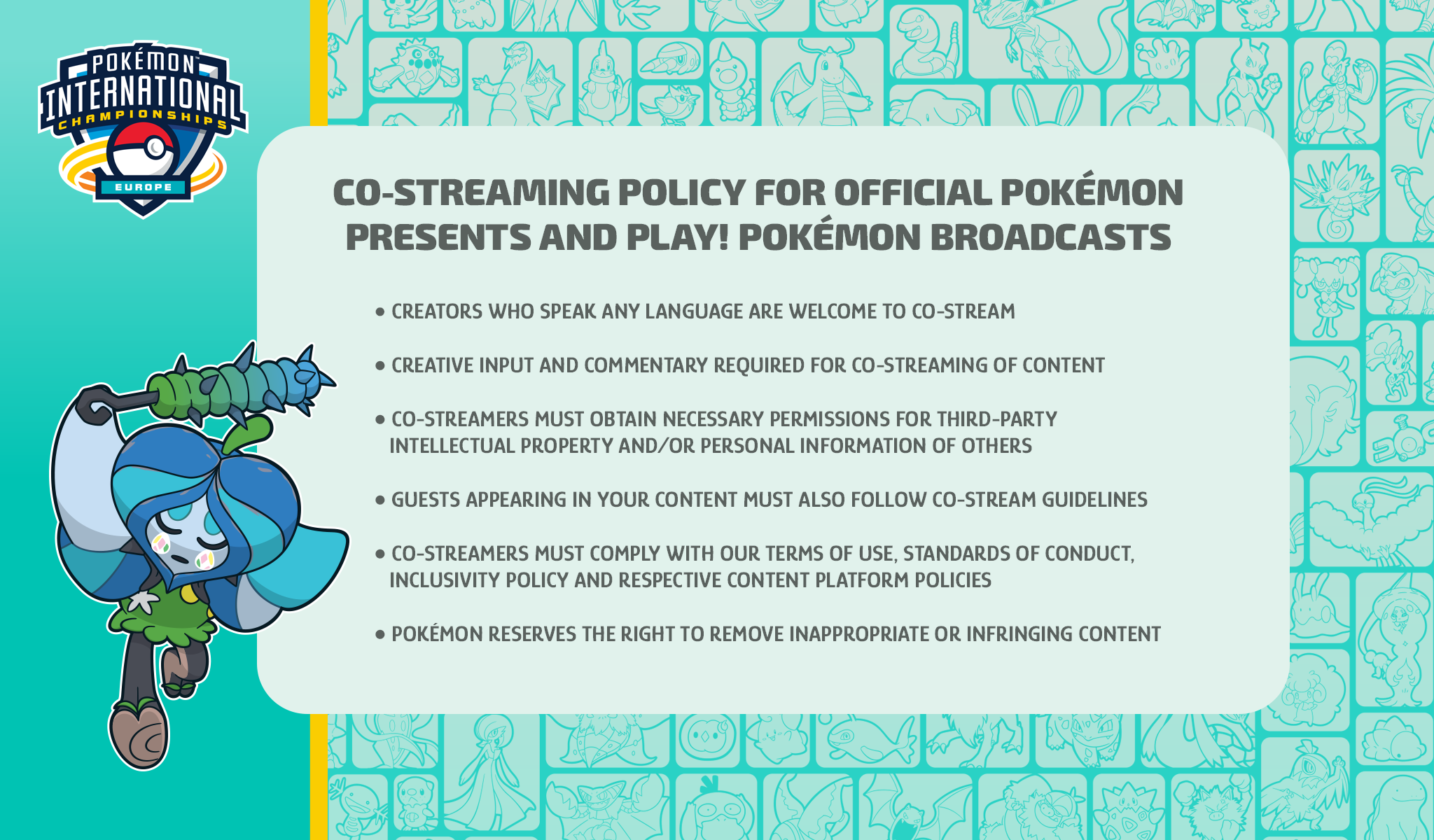 POKÉMON INTERNATIONAL CHAMPIONSHIPS EUROPE

CO-STREAMING POLICY FOR OFFICIAL POKÉMON PRESENTS AND PLAY! POKÉMON BROADCASTS

• CREATORS WHO SPEAK ANY LANGUAGE ARE WELCOME TO CO-STREAM

• CREATIVE INPUT AND COMMENTARY REQUIRED FOR CO-STREAMING OF CONTENT

• CO-STREAMERS MUST OBTAIN NECESSARY PERMISSIONS FOR THIRD-PARTY INTELLECTUAL PROPERTY AND/OR PERSONAL INFORMATION OF OTHERS

• GUESTS APPEARING IN YOUR CONTENT MUST ALSO FOLLOW CO-STREAM GUIDELINES

• CO-STREAMERS MUST COMPLY WITH OUR TERMS OF USE, STANDARDS OF CONDUCT, INCLUSIVITY POLICY AND RESPECTIVE CONTENT PLATFORM POLICIES

• POKÉMON RESERVES THE RIGHT TO REMOVE INAPPROPRIATE OR INFRINGING CONTENT